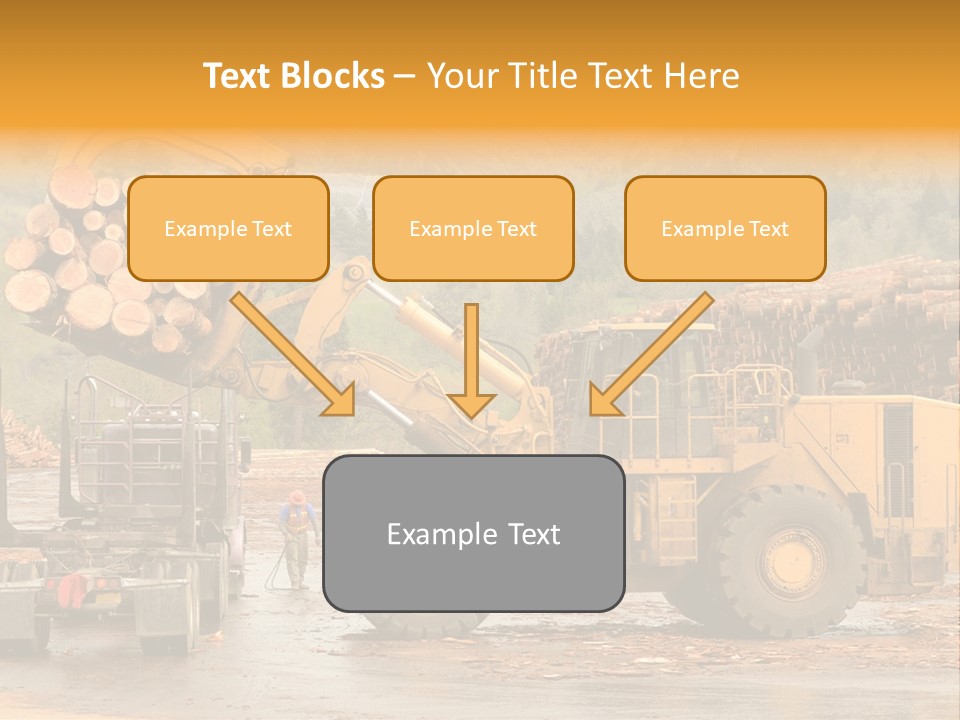 Text Blocks – Your Title Text Here

Example Text

Example Text

Example Text

Example Text